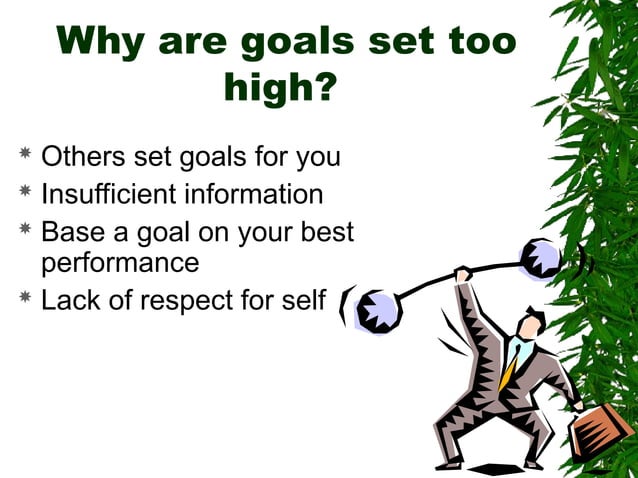 Why are goals set too high?

* Others set goals for you
* Insufficient information
* Base a goal on your best performance
* Lack of respect for self